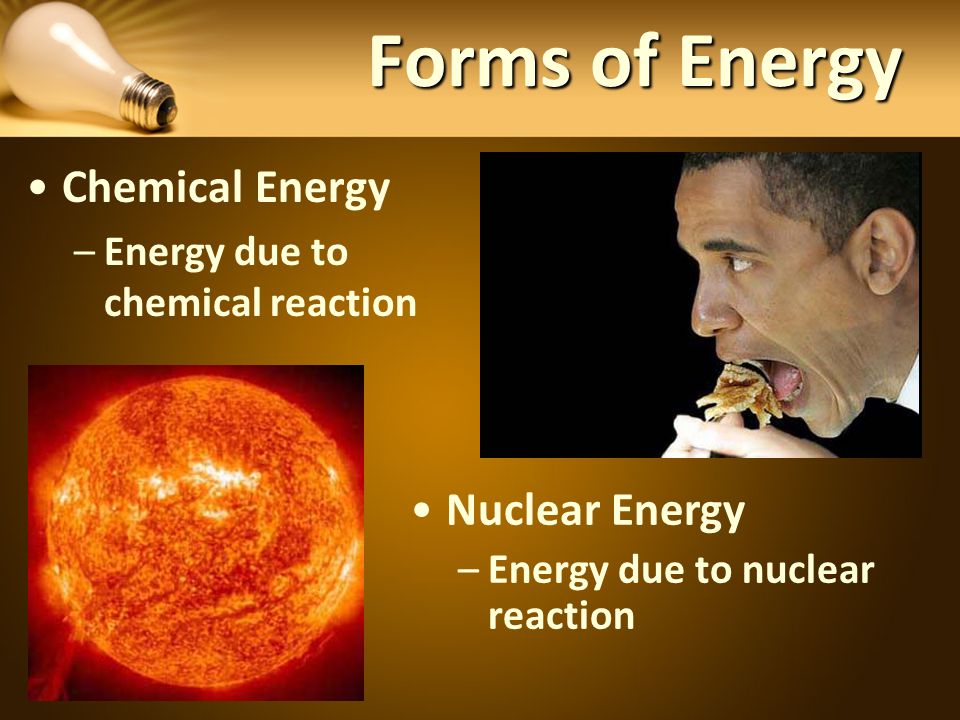 Forms of Energy

• Chemical Energy
– Energy due to chemical reaction

• Nuclear Energy
– Energy due to nuclear reaction